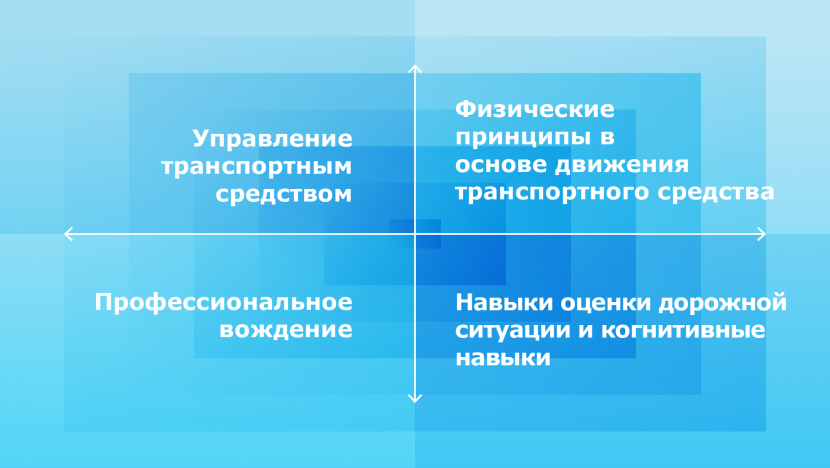 Управление транспортным средством

Физические принципы в основе движения транспортного средства

Профессиональное вождение

Навыки оценки дорожной ситуации и когнитивные навыки